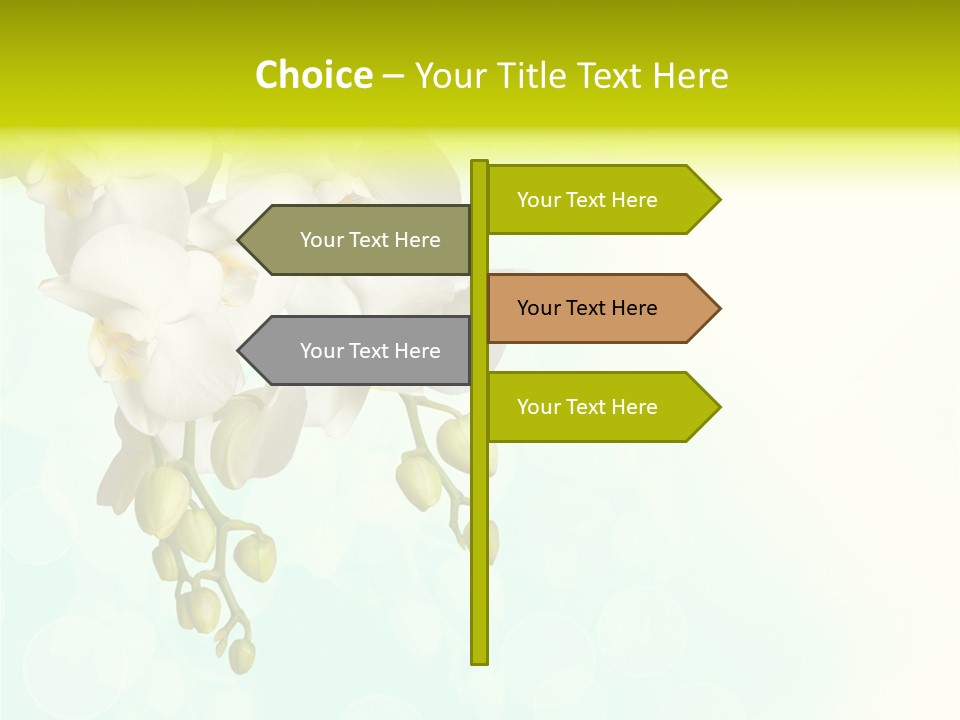 Choice – Your Title Text Here

Your Text Here

Your Text Here

Your Text Here

Your Text Here

Your Text Here